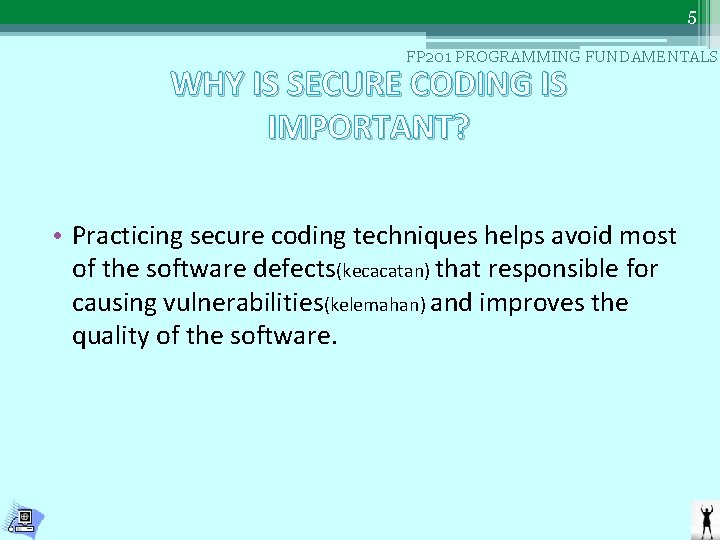 5

FP201 PROGRAMMING FUNDAMENTALS

WHY IS SECURE CODING IS IMPORTANT?

• Practicing secure coding techniques helps avoid most of the software defects(kecacatan) that responsible for causing vulnerabilities(kelemahan) and improves the quality of the software.